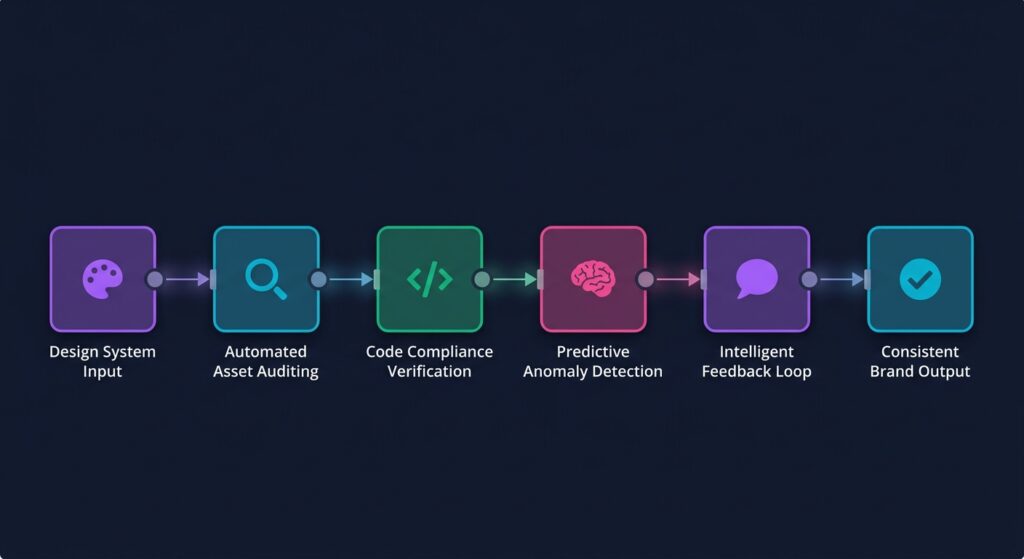 Design System Input

Automated Asset Auditing

Code Compliance Verification

Predictive Anomaly Detection

Intelligent Feedback Loop

Consistent Brand Output